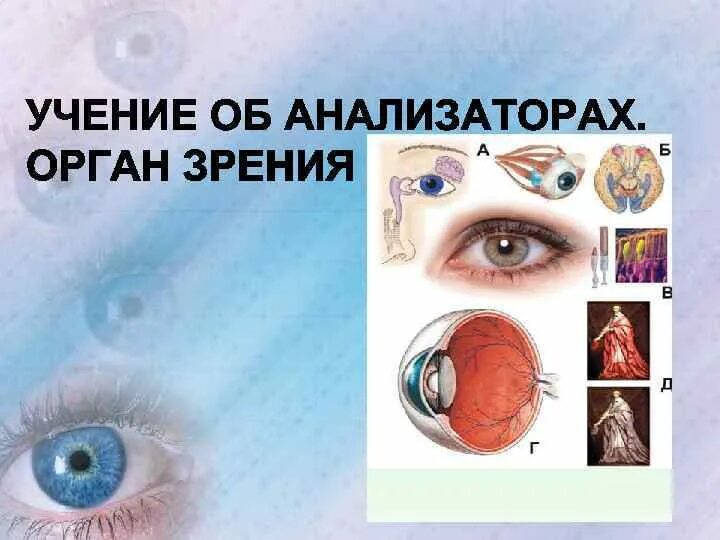 УЧЕНИЕ ОБ АНАЛИЗАТОРАХ. ОРГАН ЗРЕНИЯ

А

Б

В

Г

Д